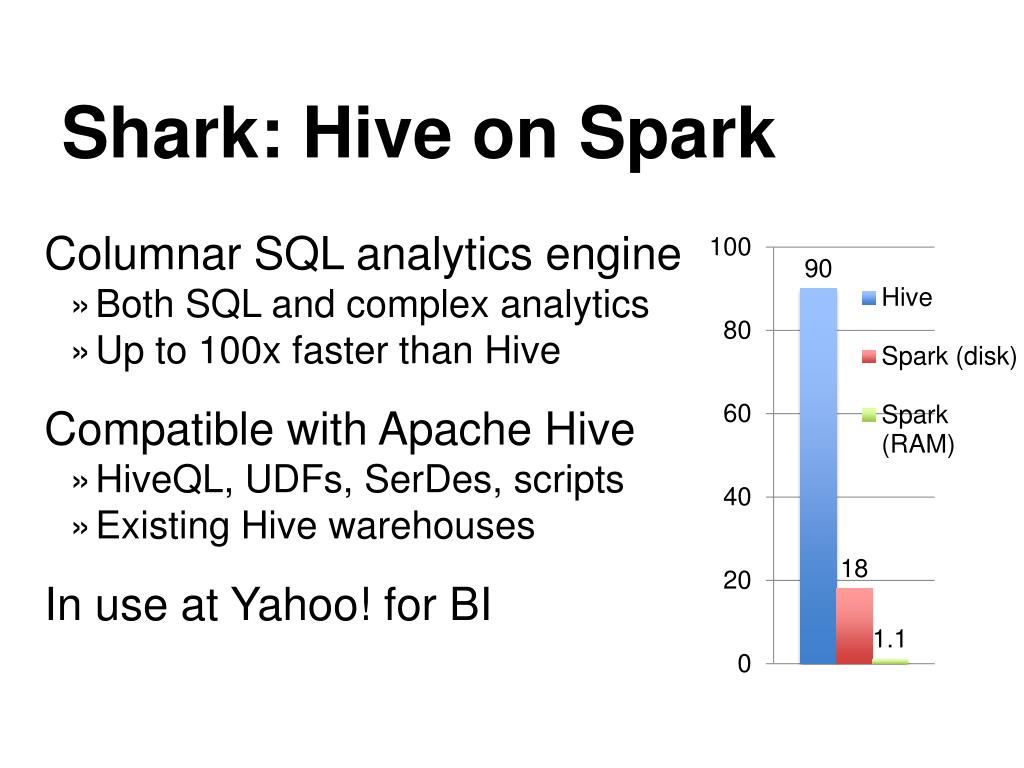 Shark: Hive on Spark

Columnar SQL analytics engine
» Both SQL and complex analytics
» Up to 100x faster than Hive

Compatible with Apache Hive
» HiveQL, UDFs, SerDes, scripts
» Existing Hive warehouses

In use at Yahoo! for BI

100
80
60
40
20
0
90
18
1.1
Hive
Spark (disk)
Spark (RAM)